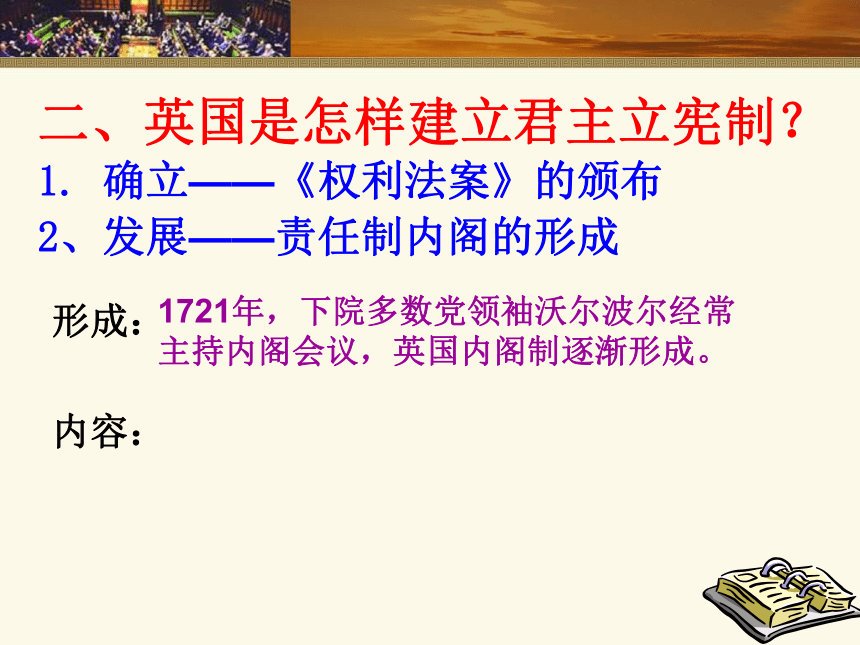 二、英国是怎样建立君主立宪制？

1. 确立——《权利法案》的颁布

2、发展——责任制内阁的形成

形成：1721年，下院多数党领袖沃尔波尔经常主持内阁会议，英国内阁制逐渐形成。

内容：